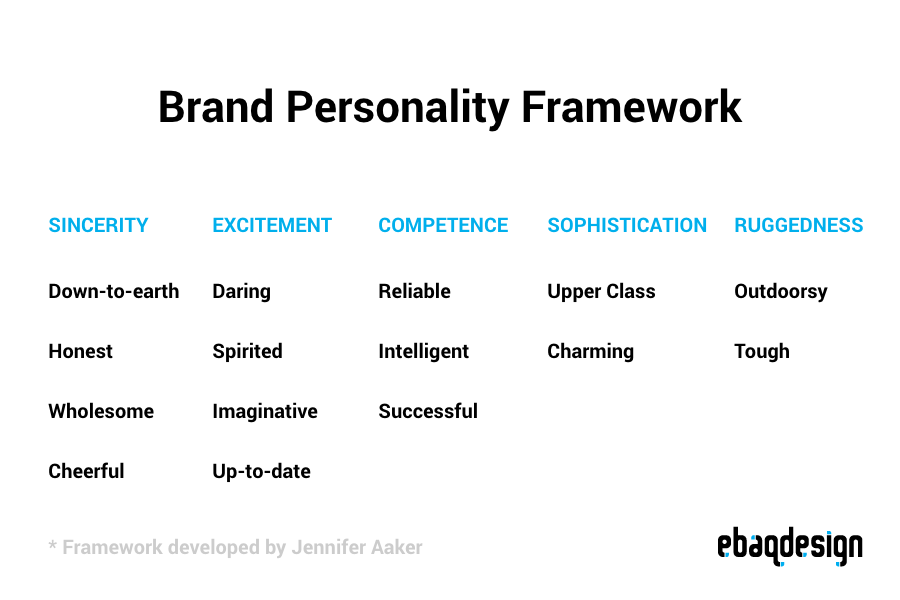 Brand Personality Framework

| SINCERITY | EXCITEMENT | COMPETENCE | SOPHISTICATION | RUGGEDNESS |
|---|---|---|---|---|
| Down-to-earth | Daring | Reliable | Upper Class | Outdoorsy |
| Honest | Spirited | Intelligent | Charming | Tough |
| Wholesome | Imaginative | Successful | | |
| Cheerful | Up-to-date | | | |

* Framework developed by Jennifer Aaker

ebaqdesign